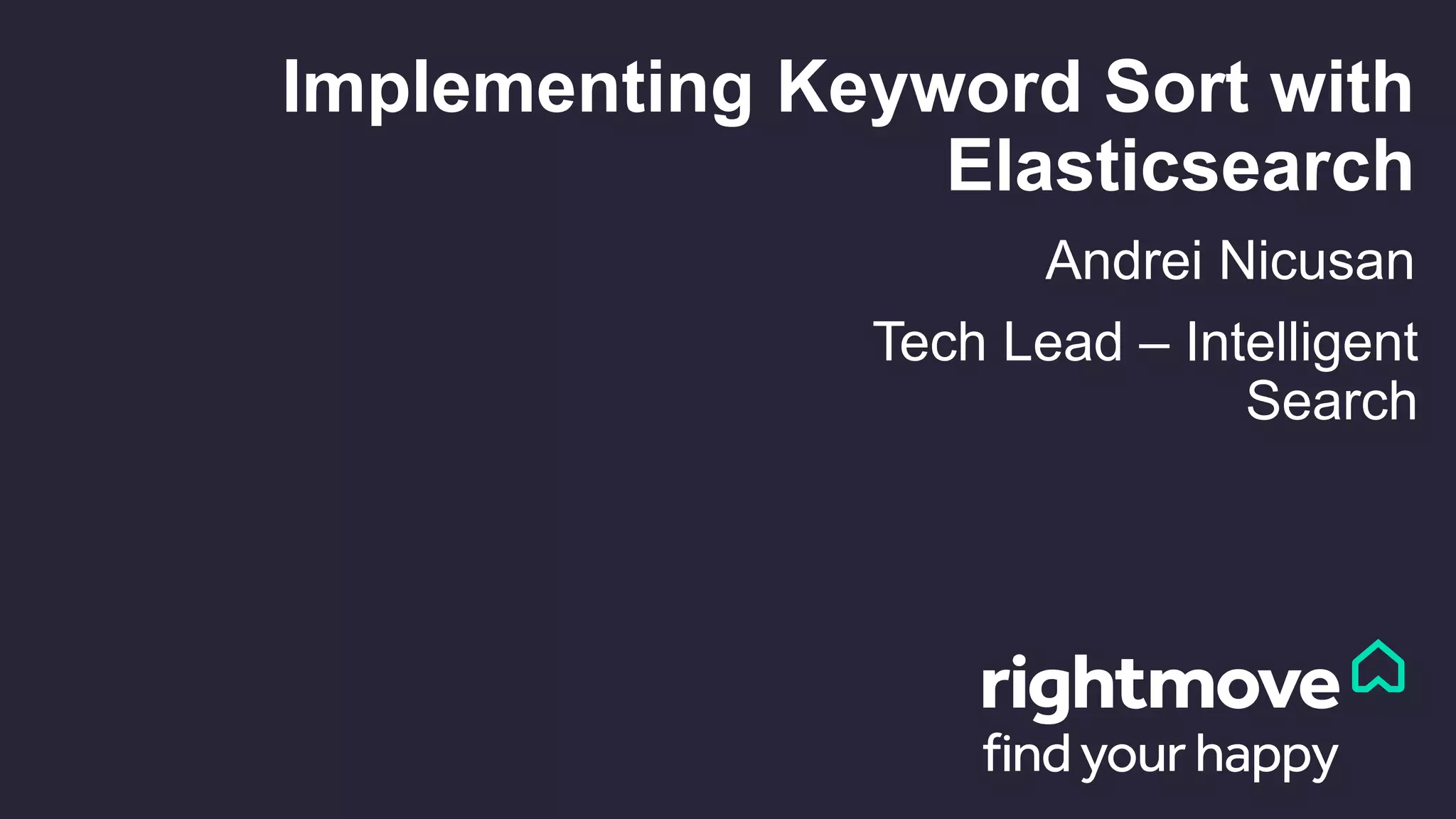 Implementing Keyword Sort with Elasticsearch

Andrei Nicusan

Tech Lead – Intelligent Search

rightmove
find your happy